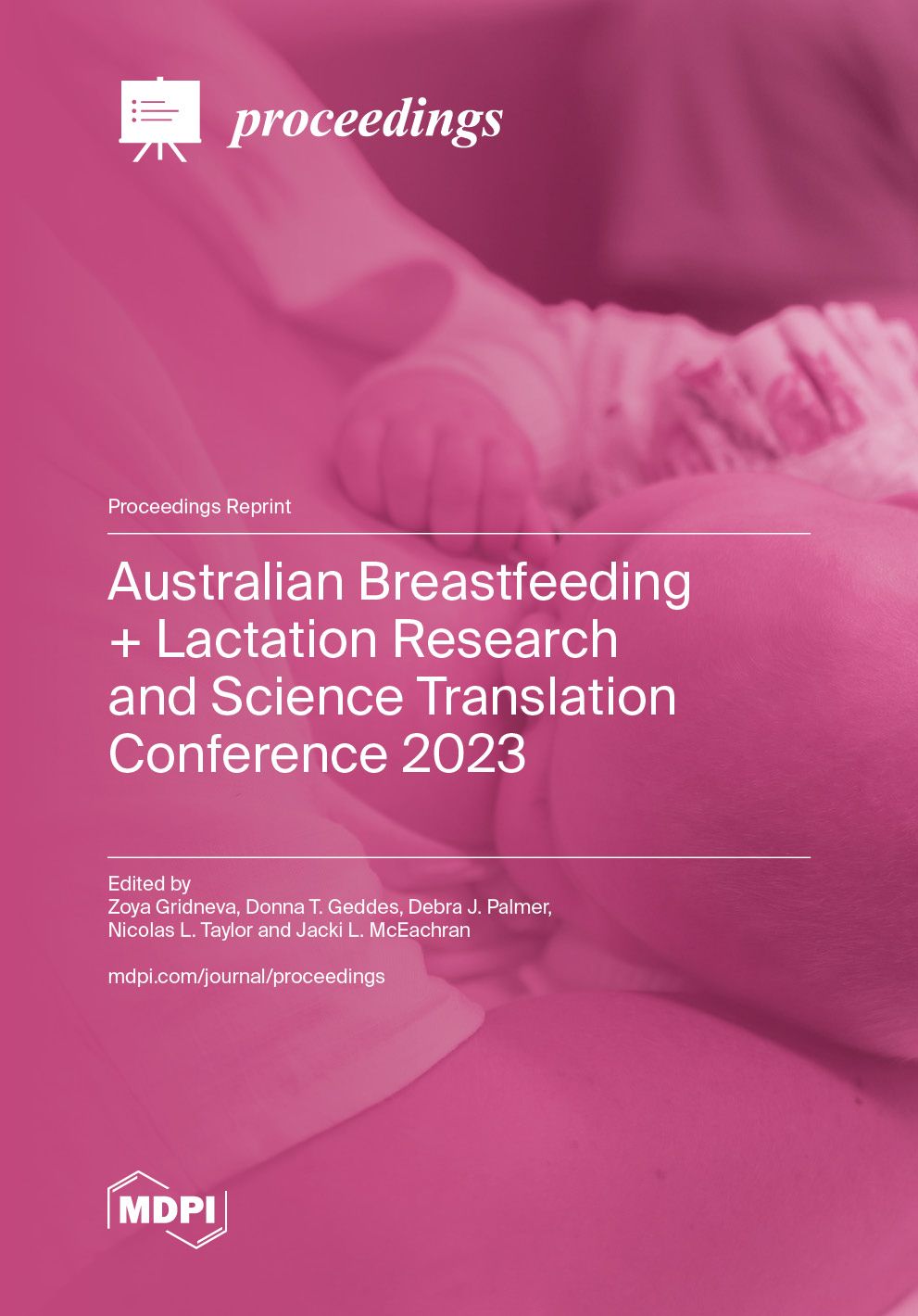 proceedings

Proceedings Reprint

Australian Breastfeeding + Lactation Research and Science Translation Conference 2023

Edited by
Zoya Gridneva, Donna T. Geddes, Debra J. Palmer, Nicolas L. Taylor and Jacki L. McEachran

mdpi.com/journal/proceedings

MDPI